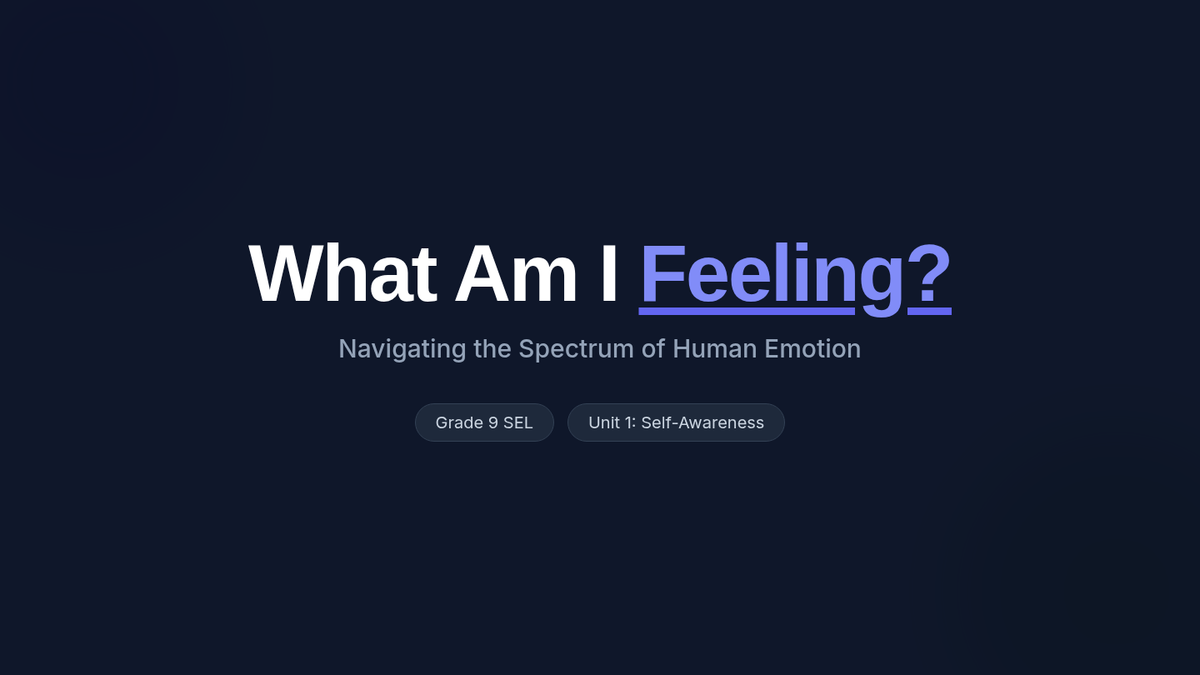 What Am I Feeling?

Navigating the Spectrum of Human Emotion

Grade 9 SEL

Unit 1: Self-Awareness